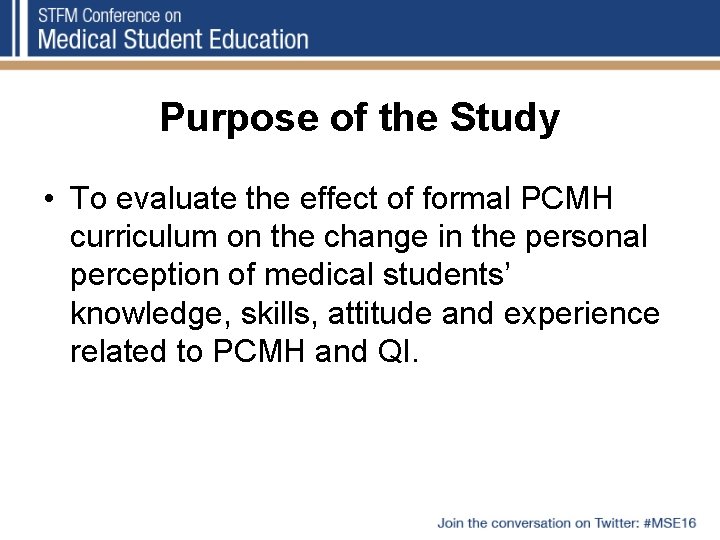 STFM Conference on
Medical Student Education

Purpose of the Study

• To evaluate the effect of formal PCMH curriculum on the change in the personal perception of medical students' knowledge, skills, attitude and experience related to PCMH and QI.

Join the conversation on Twitter: #MSE16